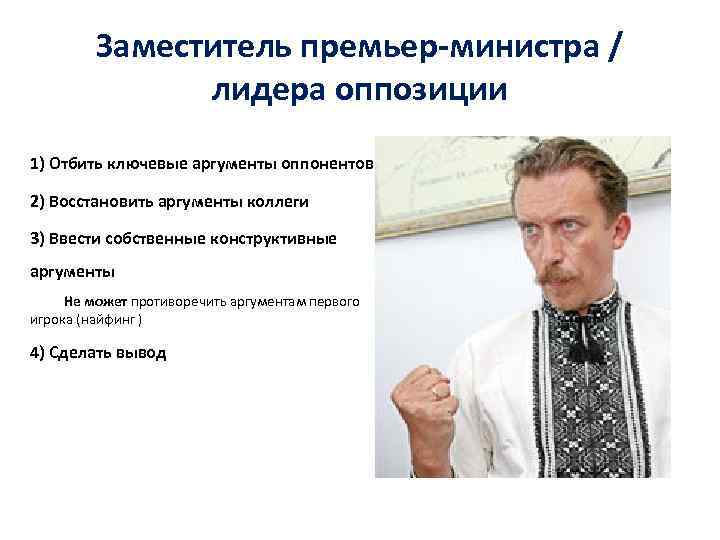 Заместитель премьер-министра / лидера оппозиции

1) Отбить ключевые аргументы оппонентов

2) Восстановить аргументы коллеги

3) Ввести собственные конструктивные аргументы

Не может противоречить аргументам первого игрока (найфинг )

4) Сделать вывод